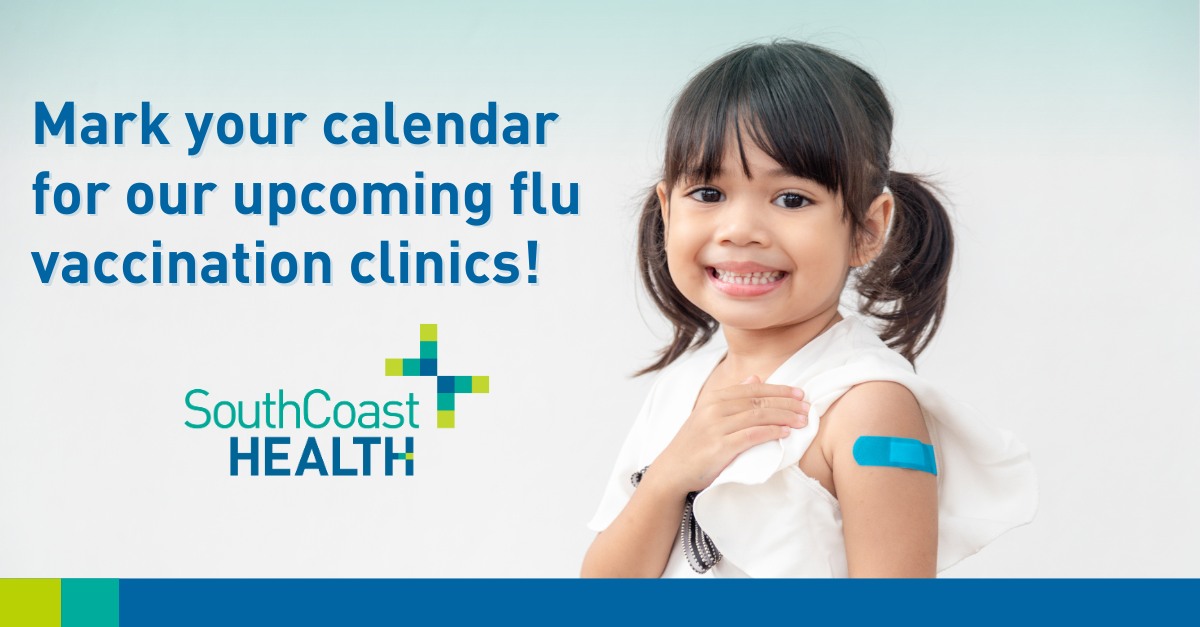 Mark your calendar for our upcoming flu vaccination clinics!

SouthCoast
HEALTH